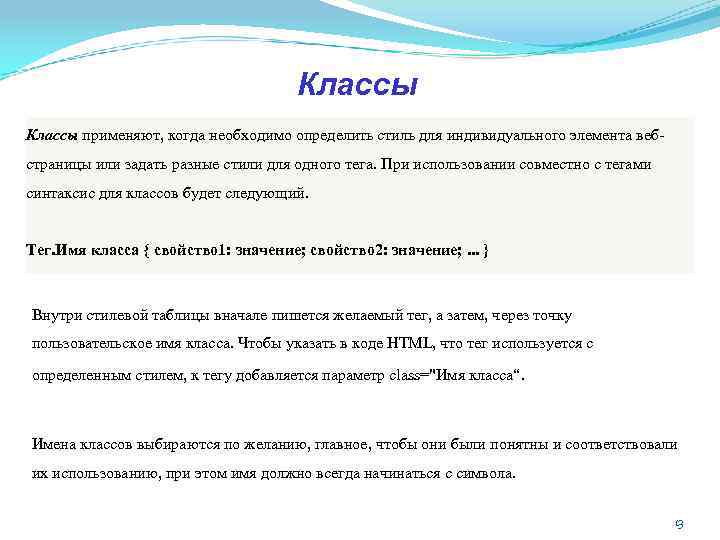 Классы

Классы применяют, когда необходимо определить стиль для индивидуального элемента веб-страницы или задать разные стили для одного тега. При использовании совместно с тегами синтаксис для классов будет следующий.

Тег.Имя класса { свойство1: значение; свойство2: значение; ... }

Внутри стилевой таблицы вначале пишется желаемый тег, а затем, через точку пользовательское имя класса. Чтобы указать в коде HTML, что тег используется с определенным стилем, к тегу добавляется параметр class="Имя класса“.

Имена классов выбираются по желанию, главное, чтобы они были понятны и соответствовали их использованию, при этом имя должно всегда начинаться с символа.

9